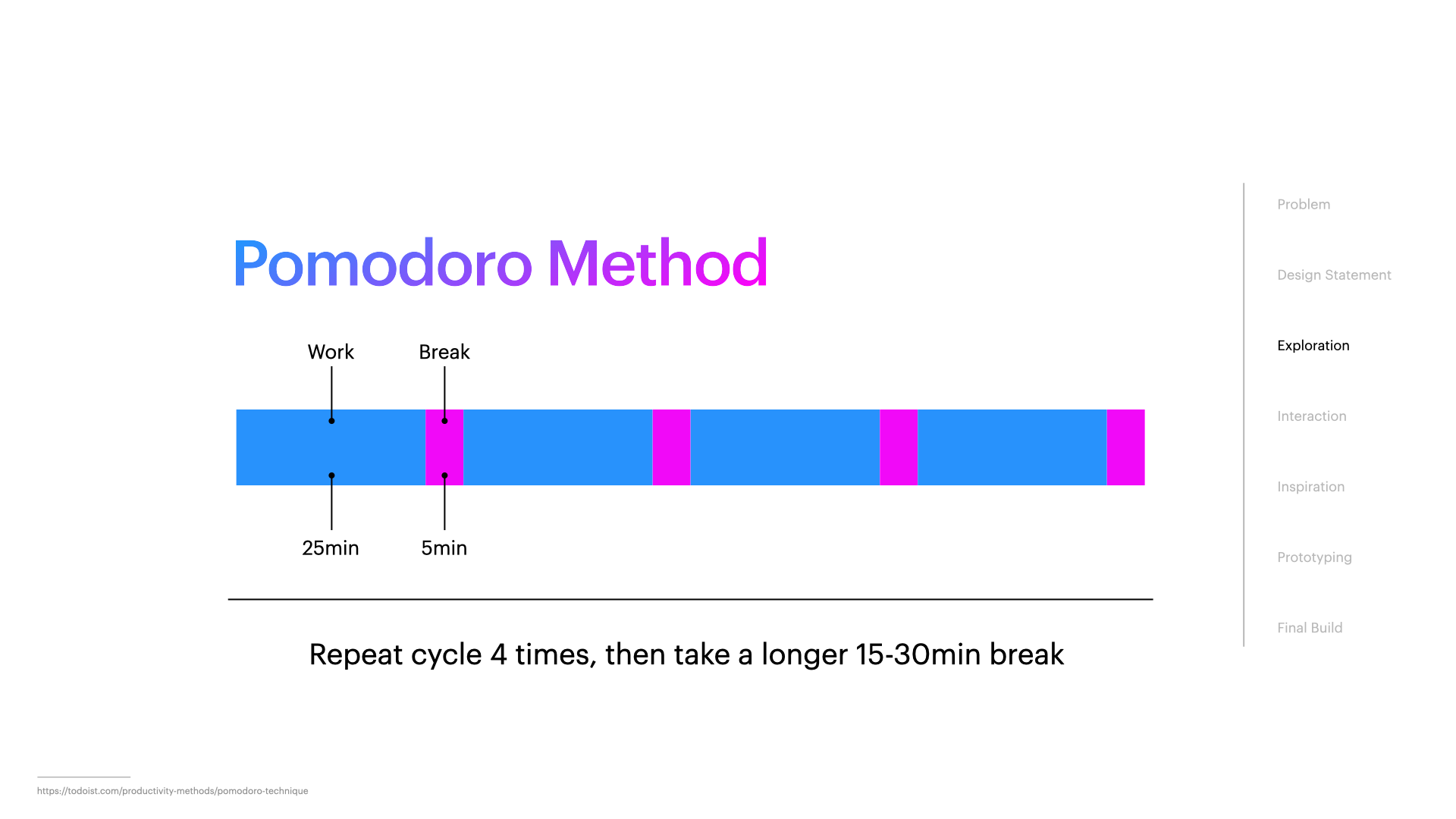 Pomodoro Method

Work

Break

25min

5min

Repeat cycle 4 times, then take a longer 15-30min break

Problem

Design Statement

Exploration

Interaction

Inspiration

Prototyping

Final Build

https://todoist.com/productivity-methods/pomodoro-technique